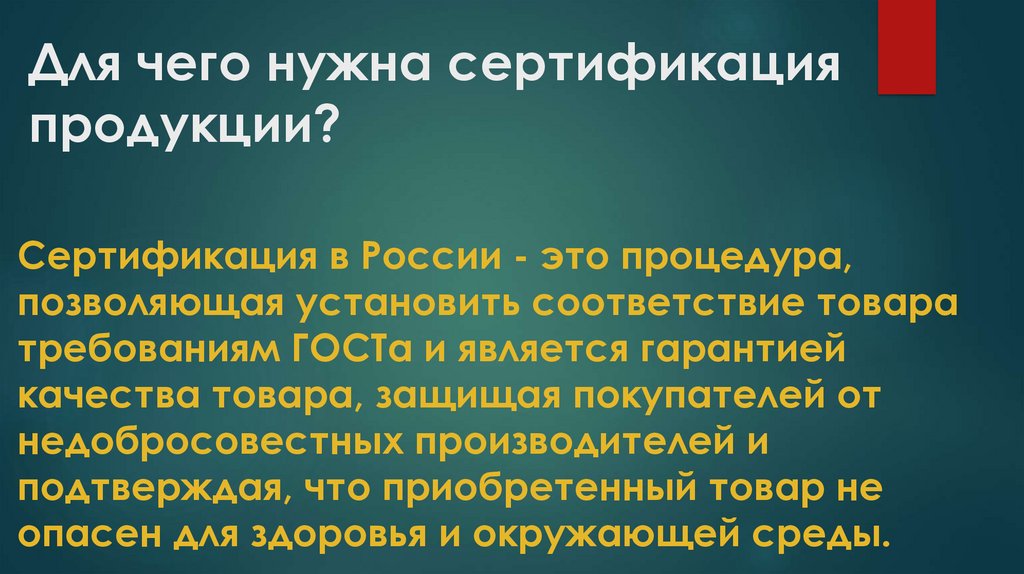 Для чего нужна сертификация продукции?

Сертификация в России - это процедура, позволяющая установить соответствие товара требованиям ГОСТа и является гарантией качества товара, защищая покупателей от недобросовестных производителей и подтверждая, что приобретенный товар не опасен для здоровья и окружающей среды.